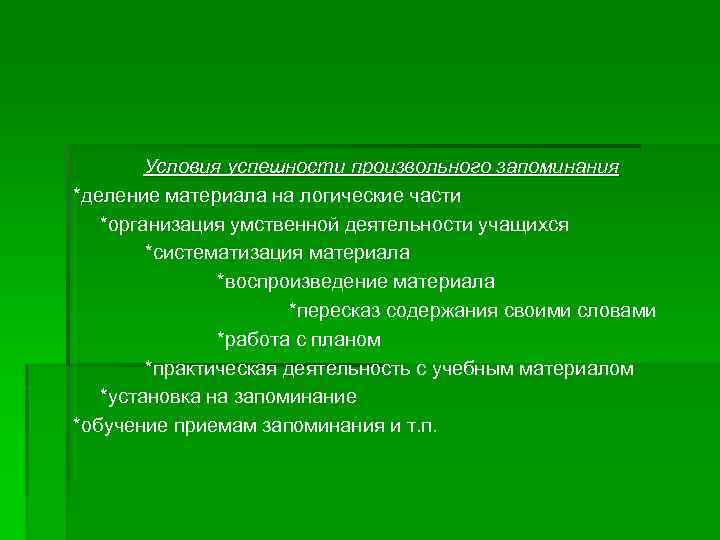 Условия успешности произвольного запоминания

*деление материала на логические части

*организация умственной деятельности учащихся

*систематизация материала

*воспроизведение материала

*пересказ содержания своими словами

*работа с планом

*практическая деятельность с учебным материалом

*установка на запоминание

*обучение приемам запоминания и т.п.